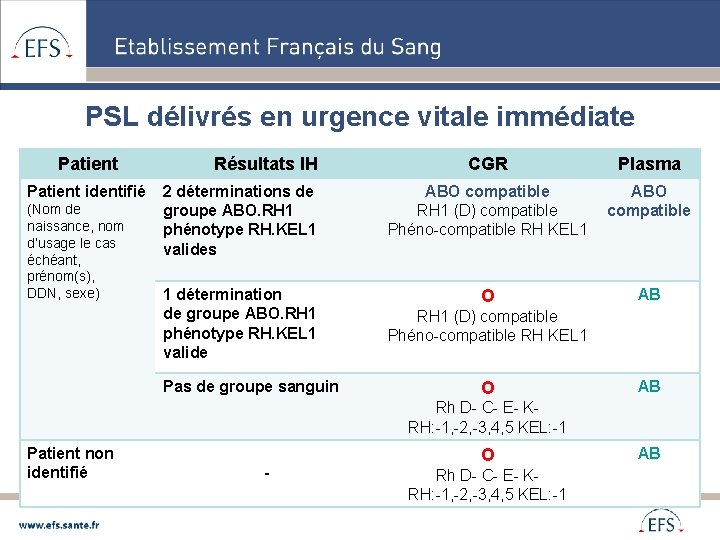 EFS

Etablissement Français du Sang

PSL délivrés en urgence vitale immédiate

| Patient | Résultats IH | CGR | Plasma |
|---|---|---|---|
| Patient identifié (Nom de naissance, nom d'usage le cas échéant, prénom(s), DDN, sexe) | 2 déterminations de groupe ABO.RH1 phénotype RH.KEL1 valides | ABO compatible RH1 (D) compatible Phéno-compatible RH KEL1 | ABO compatible |
| | 1 détermination de groupe ABO.RH1 phénotype RH.KEL1 valide | O RH1 (D) compatible Phéno-compatible RH KEL1 | AB |
| | Pas de groupe sanguin | O Rh D- C- E- K- RH:-1,-2,-3,4,5 KEL:-1 | AB |
| Patient non identifié | - | O Rh D- C- E- K- RH:-1,-2,-3,4,5 KEL:-1 | AB |

www.efs.sante.fr

EFS